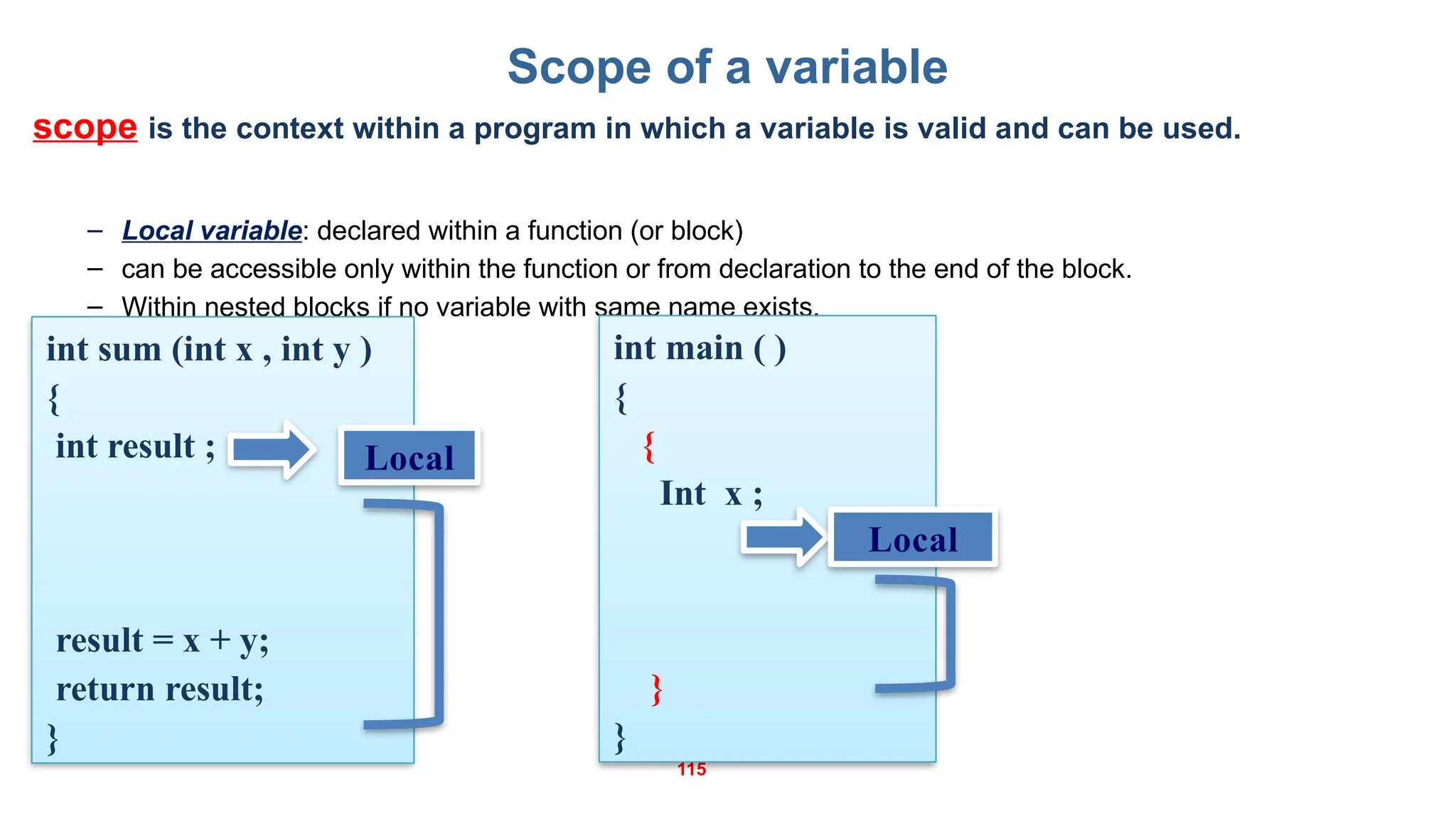 Scope of a variable

scope is the context within a program in which a variable is valid and can be used.

– Local variable: declared within a function (or block)
– can be accessible only within the function or from declaration to the end of the block.
– Within nested blocks if no variable with same name exists.

int sum (int x , int y )
{
int result ;

Local

result = x + y;
return result;
}

int main ( )
{
{
Int x ;

Local

}
}

115